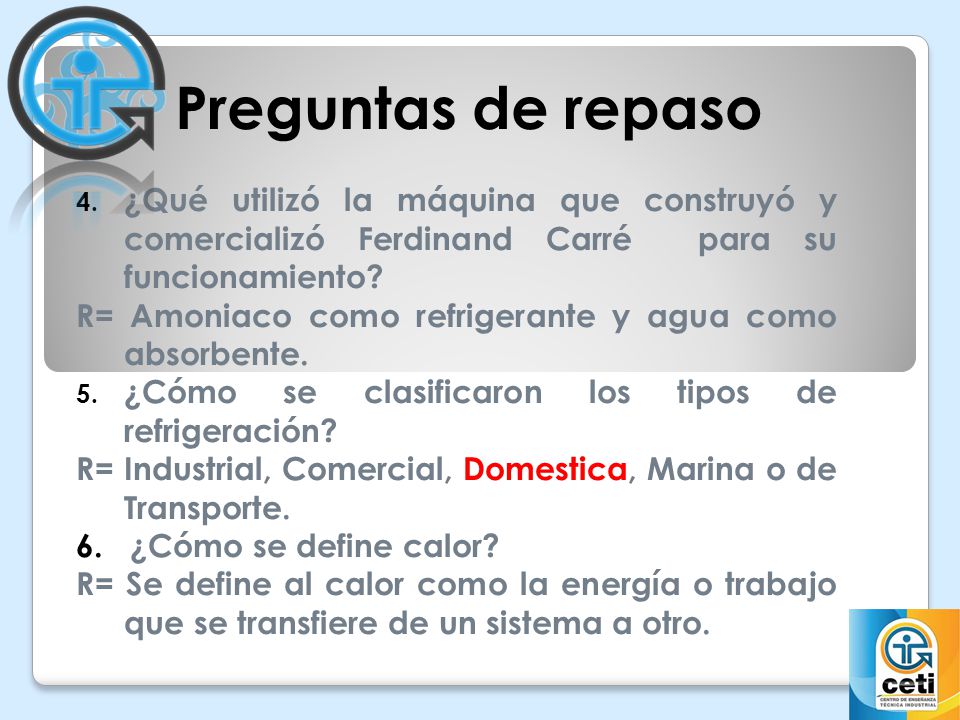 Preguntas de repaso

4. ¿Qué utilizó la máquina que construyó y comercializó Ferdinand Carré para su funcionamiento?

R= Amoniaco como refrigerante y agua como absorbente.

5. ¿Cómo se clasificaron los tipos de refrigeración?

R= Industrial, Comercial, Domestica, Marina o de Transporte.

6. ¿Cómo se define calor?

R= Se define al calor como la energía o trabajo que se transfiere de un sistema a otro.

ceti
CENTRO DE ENSEÑANZA TÉCNICA INDUSTRIAL